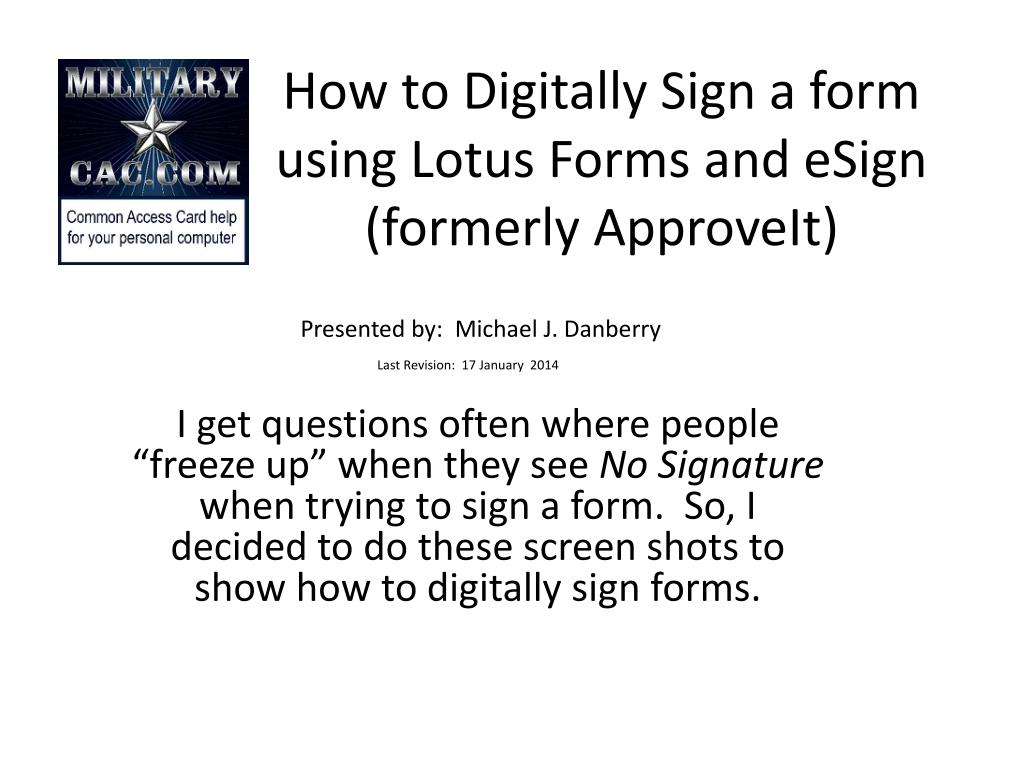 MILITARY
CAC.COM
Common Access Card help for your personal computer

How to Digitally Sign a form using Lotus Forms and eSign (formerly ApproveIt)

Presented by: Michael J. Danberry

Last Revision: 17 January 2014

I get questions often where people “freeze up” when they see No Signature when trying to sign a form. So, I decided to do these screen shots to show how to digitally sign forms.